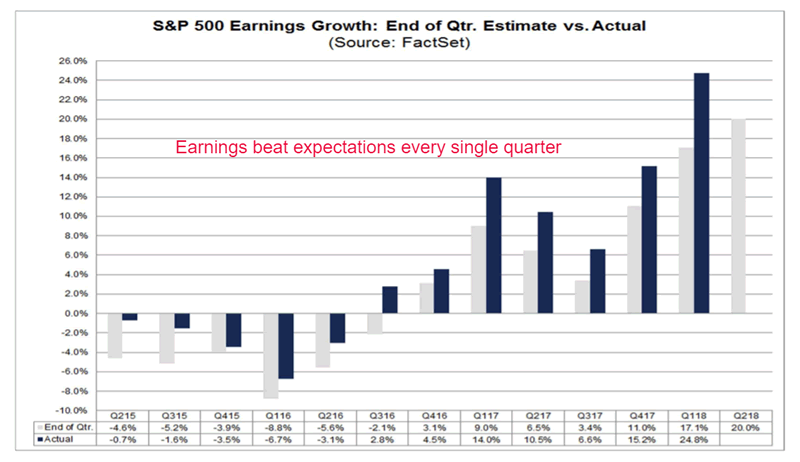 S&P 500 Earnings Growth: End of Qtr. Estimate vs. Actual
(Source: FactSet)

26.0%
24.0%
22.0%
20.0%
18.0%
16.0%
14.0%
12.0%
10.0%
8.0%
6.0%
4.0%
2.0%
0.0%
-2.0%
-4.0%
-6.0%
-8.0%
-10.0%

Earnings beat expectations every single quarter

| | Q215 | Q315 | Q415 | Q116 | Q216 | Q316 | Q416 | Q117 | Q217 | Q317 | Q417 | Q118 | Q218 |
|---|---|---|---|---|---|---|---|---|---|---|---|---|---|
| End of Qtr. | -4.6% | -5.2% | -3.9% | -8.8% | -5.6% | -2.1% | 3.1% | 9.0% | 6.5% | 3.4% | 11.0% | 17.1% | 20.0% |
| Actual | -0.7% | -1.6% | -3.5% | -6.7% | -3.1% | 2.8% | 4.5% | 14.0% | 10.5% | 6.6% | 15.2% | 24.8% | |